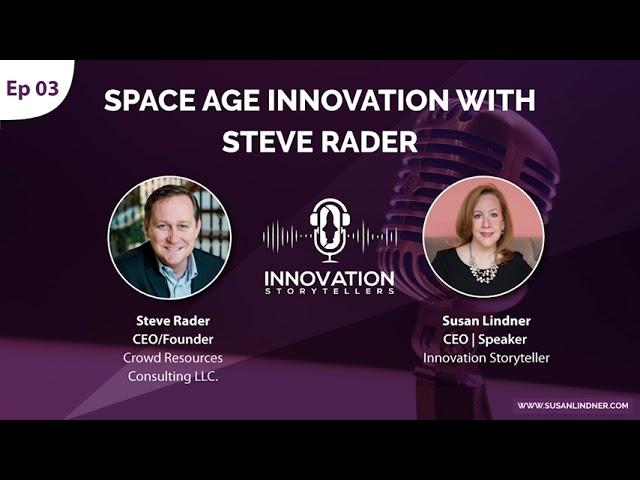 Ep 03

SPACE AGE INNOVATION WITH STEVE RADER

INNOVATION
STORYTELLERS

Steve Rader
CEO/Founder
Crowd Resources Consulting LLC.

Susan Lindner
CEO | Speaker
Innovation Storyteller

WWW.SUSANLINDNER.COM